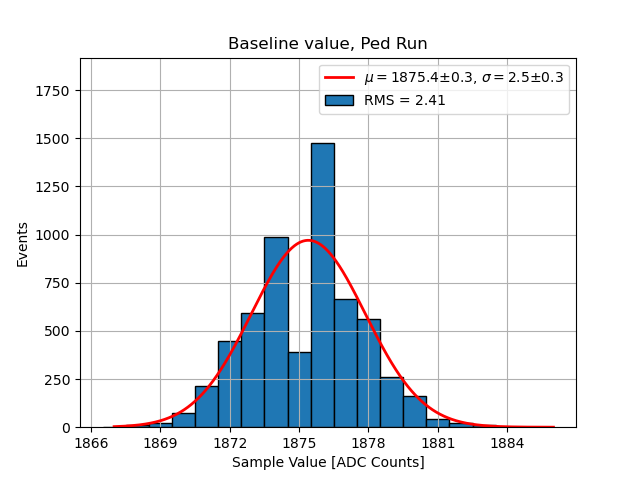 Baseline value, Ped Run

$\mu = 1875.4 \pm 0.3$, $\sigma = 2.5 \pm 0.3$
RMS = 2.41

Events

1750
1500
1250
1000
750
500
250
0

1866
1869
1872
1875
1878
1881
1884

Sample Value [ADC Counts]